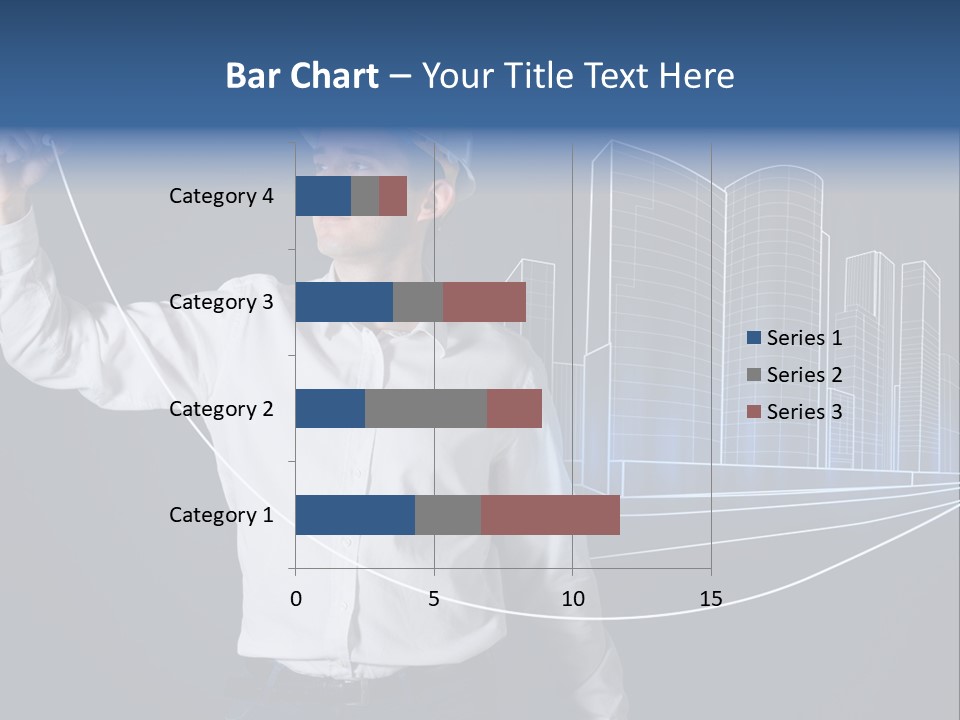 Bar Chart – Your Title Text Here

Category 4
Category 3
Category 2
Category 1

0
5
10
15

Series 1
Series 2
Series 3